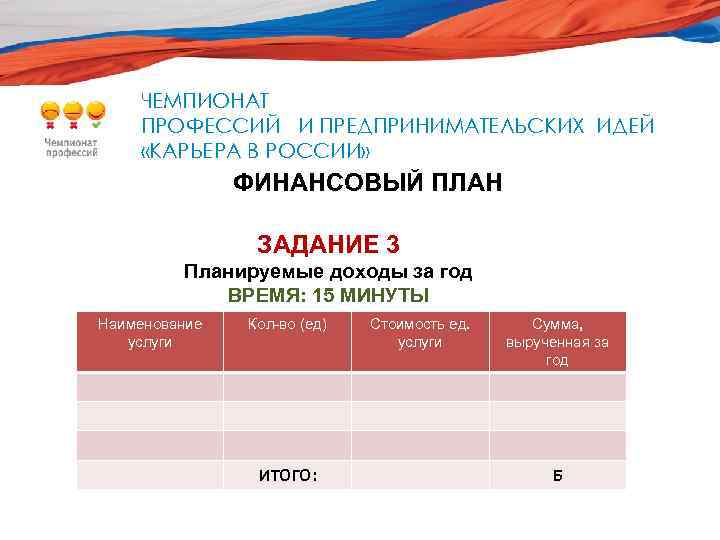 Чемпионат профессий

ЧЕМПИОНАТ
ПРОФЕССИЙ И ПРЕДПРИНИМАТЕЛЬСКИХ ИДЕЙ
«КАРЬЕРА В РОССИИ»

ФИНАНСОВЫЙ ПЛАН

ЗАДАНИЕ 3
Планируемые доходы за год
ВРЕМЯ: 15 МИНУТЫ

| Наименование услуги | Кол-во (ед) | Стоимость ед. услуги | Сумма, вырученная за год |
|---|---|---|---|
| | | | |
| | | | |
| | | | |
| | ИТОГО: | | Б |